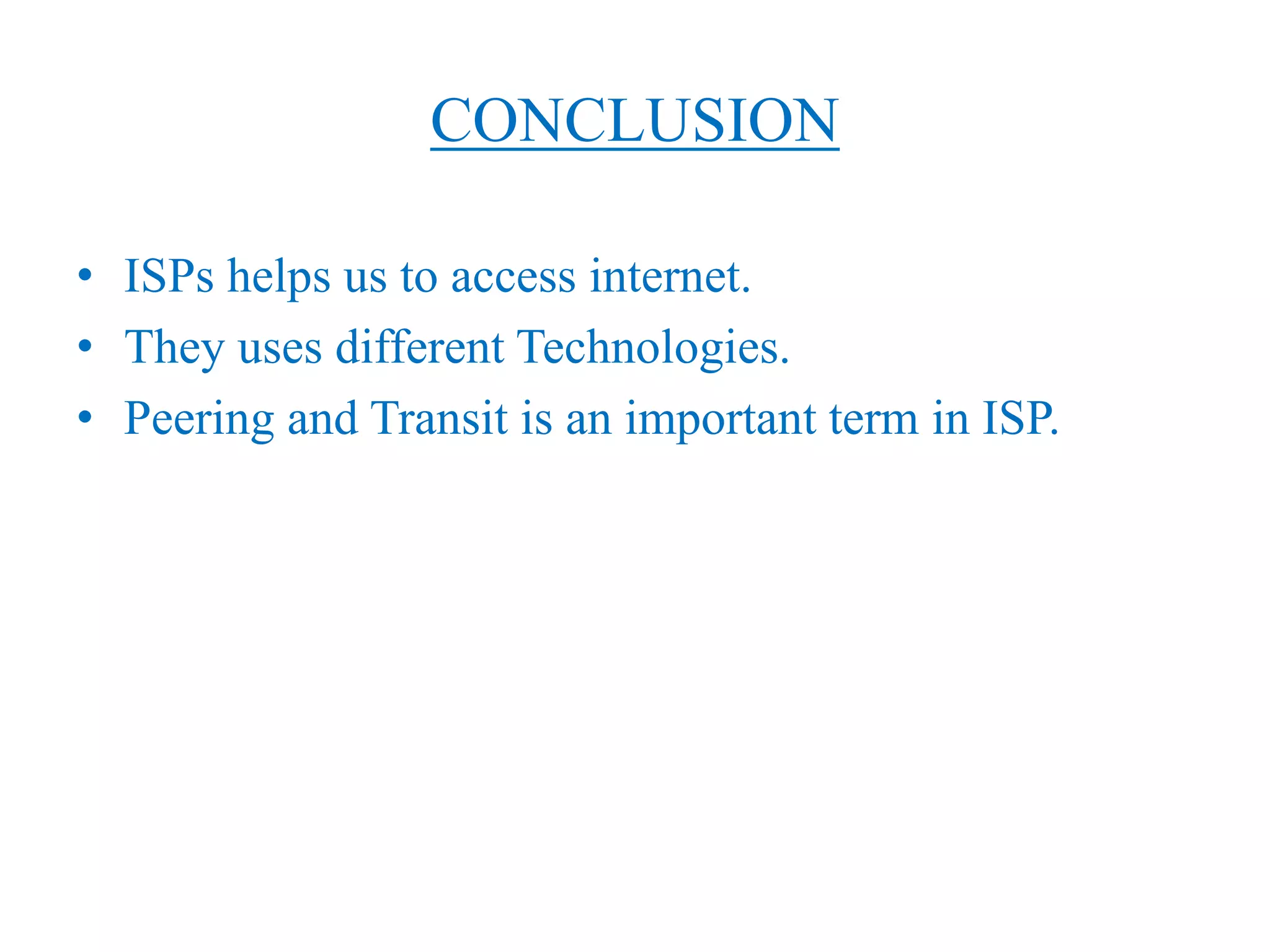 CONCLUSION

• ISPs helps us to access internet.
• They uses different Technologies.
• Peering and Transit is an important term in ISP.